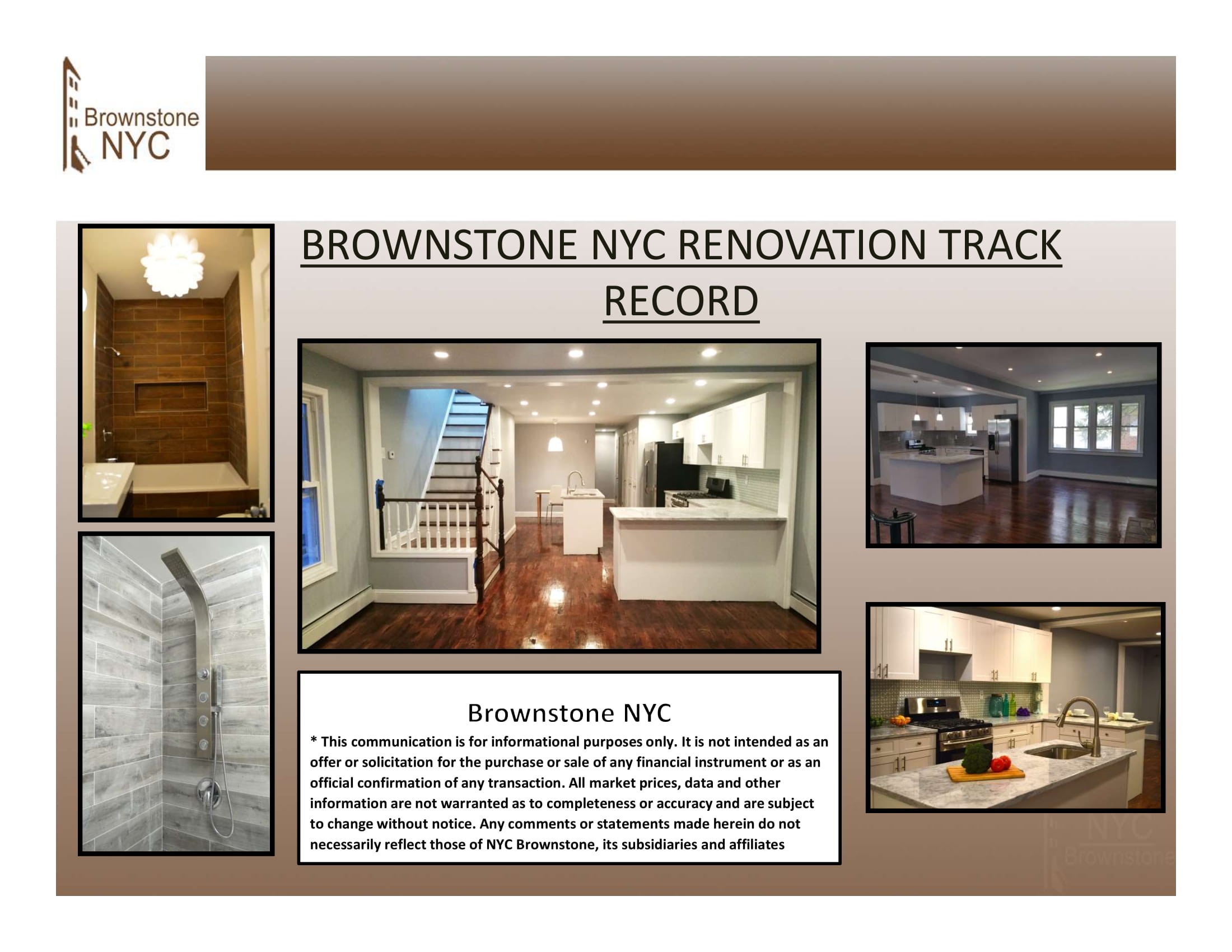 Brownstone NYC

BROWNSTONE NYC RENOVATION TRACK RECORD

Brownstone NYC

* This communication is for informational purposes only. It is not intended as an offer or solicitation for the purchase or sale of any financial instrument or as an official confirmation of any transaction. All market prices, data and other information are not warranted as to completeness or accuracy and are subject to change without notice. Any comments or statements made herein do not necessarily reflect those of NYC Brownstone, its subsidiaries and affiliates

NYC Brownstone